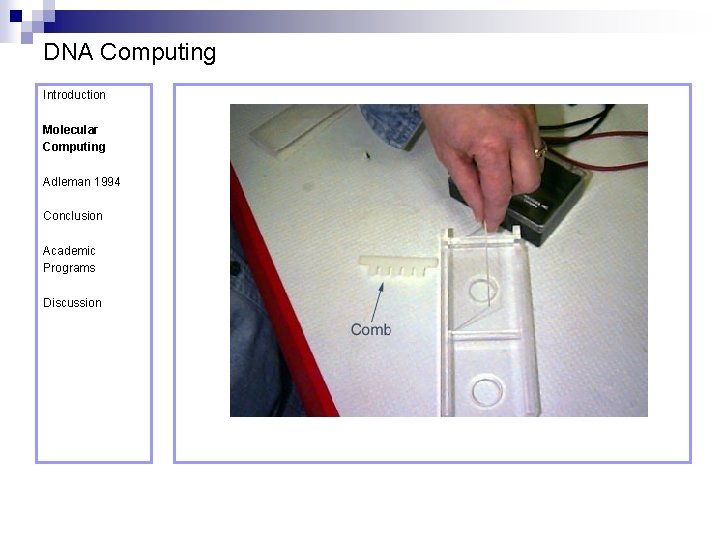 DNA Computing

Introduction

Molecular Computing

Adleman 1994

Conclusion

Academic Programs

Discussion

Comb